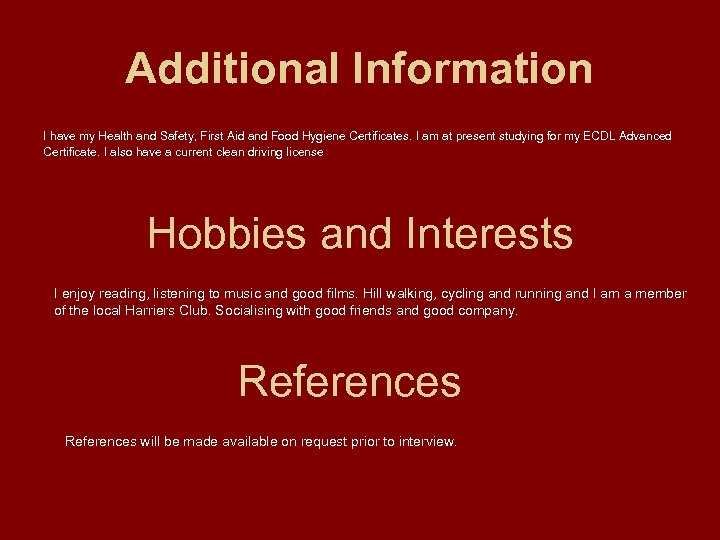 Additional Information

I have my Health and Safety, First Aid and Food Hygiene Certificates. I am at present studying for my ECDL Advanced Certificate. I also have a current clean driving license

Hobbies and Interests

I enjoy reading, listening to music and good films. Hill walking, cycling and running and I am a member of the local Harriers Club. Socialising with good friends and good company.

References

References will be made available on request prior to interview.